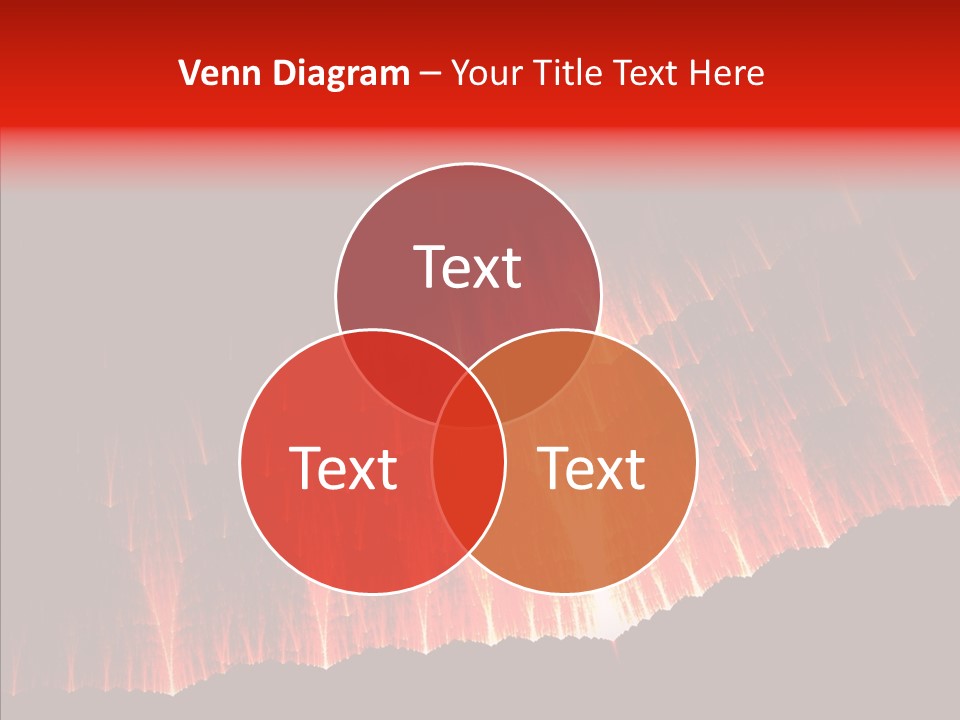 Venn Diagram – Your Title Text Here

Text

Text

Text